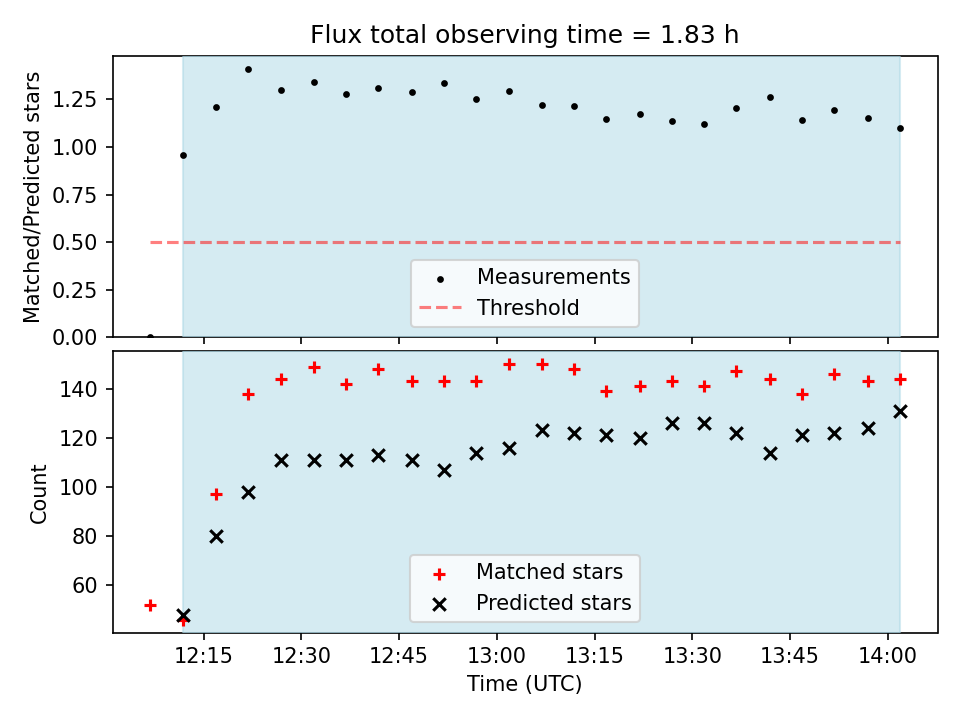 Flux total observing time = 1.83 h

Matched/Predicted stars

1.25
1.00
0.75
0.50
0.25
0.00

Measurements
Threshold

Count

140
120
100
80
60

Matched stars
Predicted stars

12:15 12:30 12:45 13:00 13:15 13:30 13:45 14:00

Time (UTC)